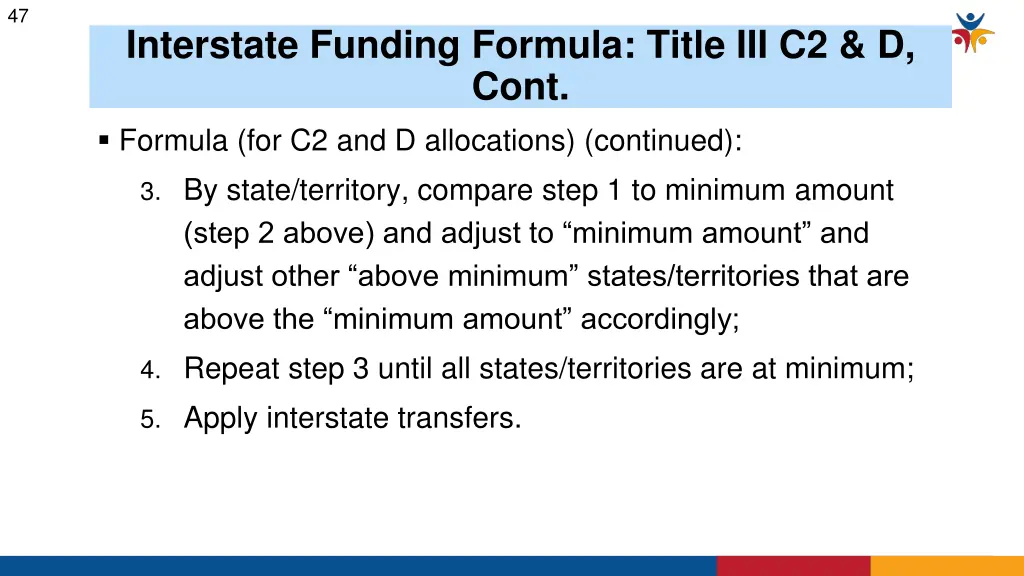 47

Interstate Funding Formula: Title III C2 & D, Cont.

▪ Formula (for C2 and D allocations) (continued):

3. By state/territory, compare step 1 to minimum amount (step 2 above) and adjust to “minimum amount” and adjust other “above minimum” states/territories that are above the “minimum amount” accordingly;

4. Repeat step 3 until all states/territories are at minimum;

5. Apply interstate transfers.